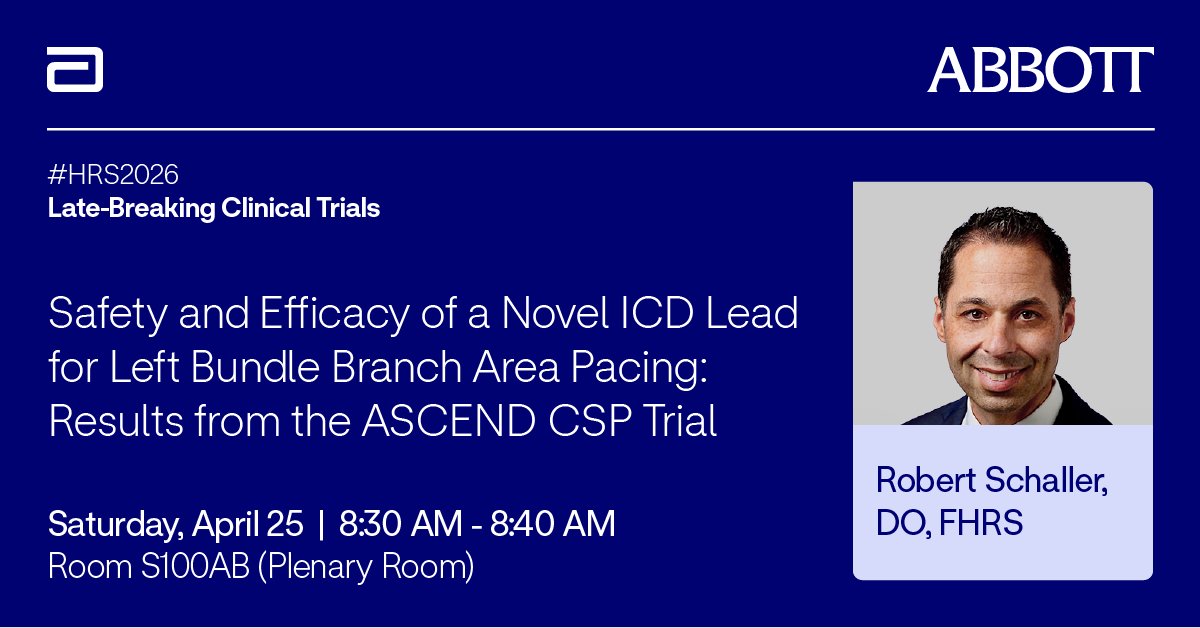 ABBOTT

#HRS2026
Late-Breaking Clinical Trials

Safety and Efficacy of a Novel ICD Lead for Left Bundle Branch Area Pacing: Results from the ASCEND CSP Trial

Saturday, April 25 | 8:30 AM - 8:40 AM
Room S100AB (Plenary Room)

Robert Schaller, DO, FHRS